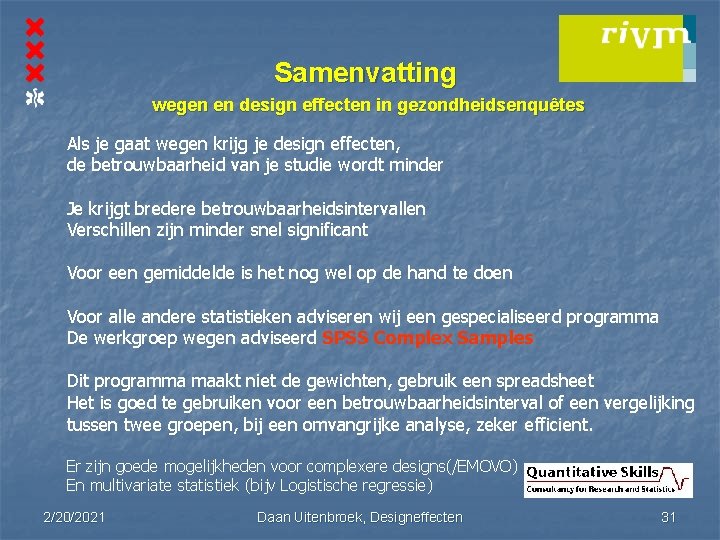 rivm

Samenvatting

wegen en design effecten in gezondheidsenquêtes

Als je gaat wegen krijg je design effecten,
de betrouwbaarheid van je studie wordt minder

Je krijgt bredere betrouwbaarheidsintervallen
Verschillen zijn minder snel significant

Voor een gemiddelde is het nog wel op de hand te doen

Voor alle andere statistieken adviseren wij een gespecialiseerd programma
De werkgroep wegen adviseerd SPSS Complex Samples

Dit programma maakt niet de gewichten, gebruik een spreadsheet
Het is goed te gebruiken voor een betrouwbaarheidsinterval of een vergelijking tussen twee groepen, bij een omvangrijke analyse, zeker efficient.

Er zijn goede mogelijkheden voor complexere designs(/EMOVO)
En multivariate statistiek (bijv Logistische regressie)

Quantitative Skills
Consultancy for Research and Statistics

2/20/2021 Daan Uitenbroek, Designeffecten 31